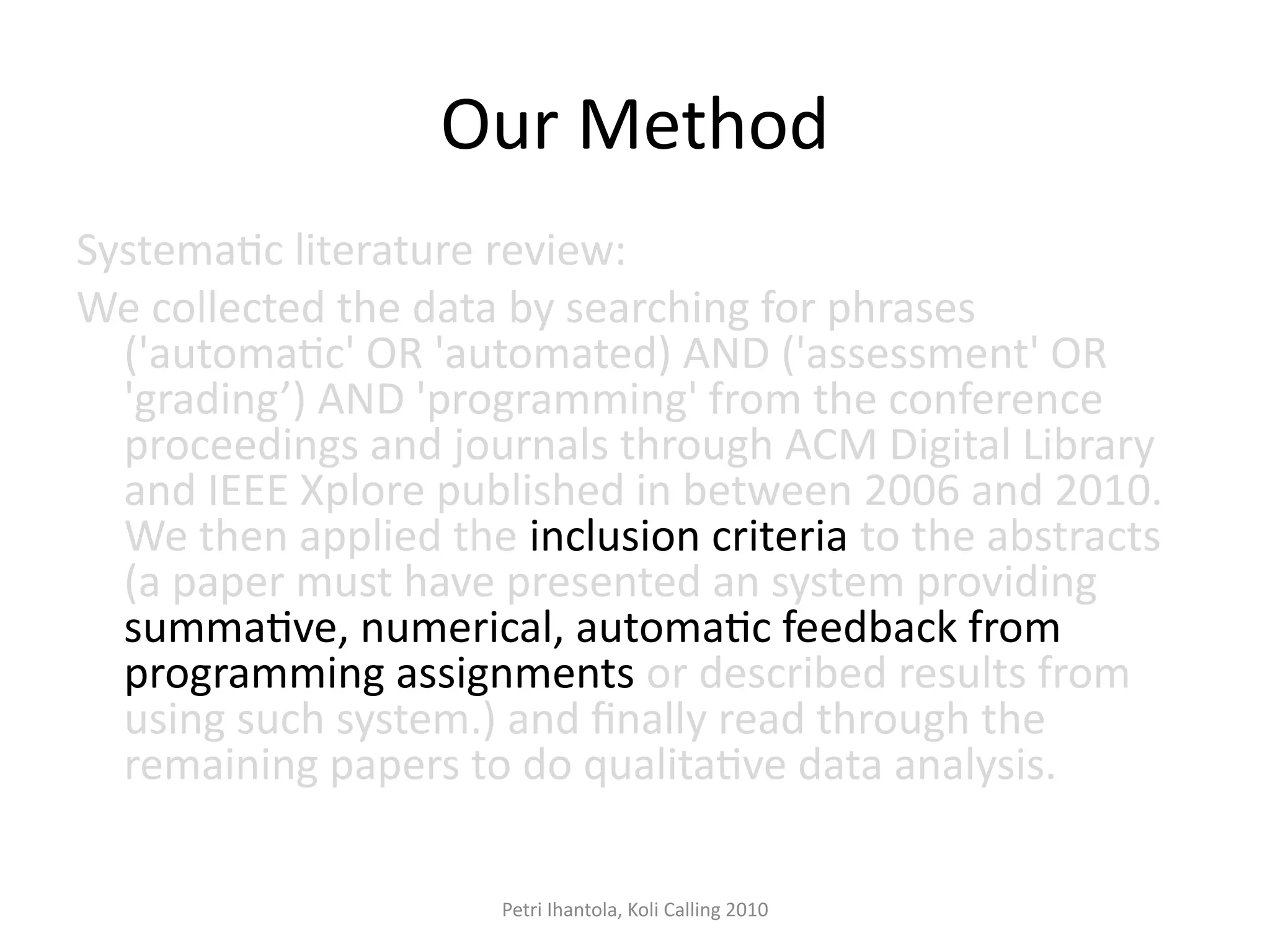 Our Method

Systematic literature review:

We collected the data by searching for phrases ('automatic' OR 'automated) AND ('assessment' OR 'grading’) AND 'programming' from the conference proceedings and journals through ACM Digital Library and IEEE Xplore published in between 2006 and 2010. We then applied the inclusion criteria to the abstracts (a paper must have presented an system providing summative, numerical, automatic feedback from programming assignments or described results from using such system.) and finally read through the remaining papers to do qualitative data analysis.

Petri Ihantola, Koli Calling 2010